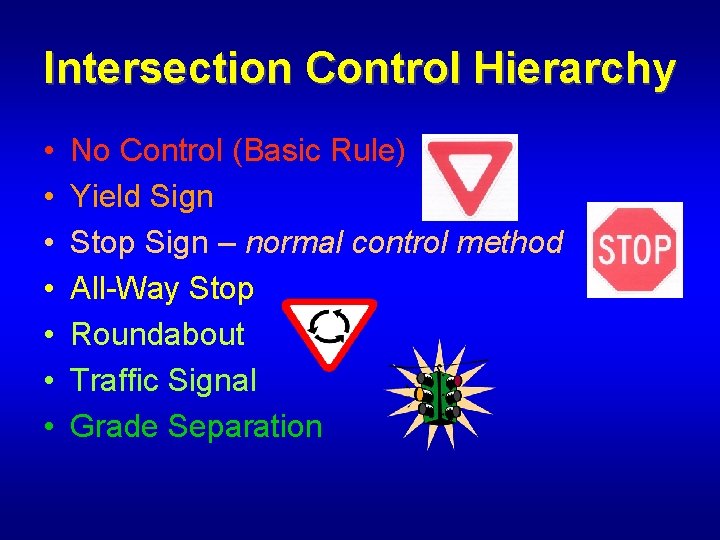 Intersection Control Hierarchy

• No Control (Basic Rule)
• Yield Sign
• Stop Sign – normal control method
• All-Way Stop
• Roundabout
• Traffic Signal
• Grade Separation

STOP